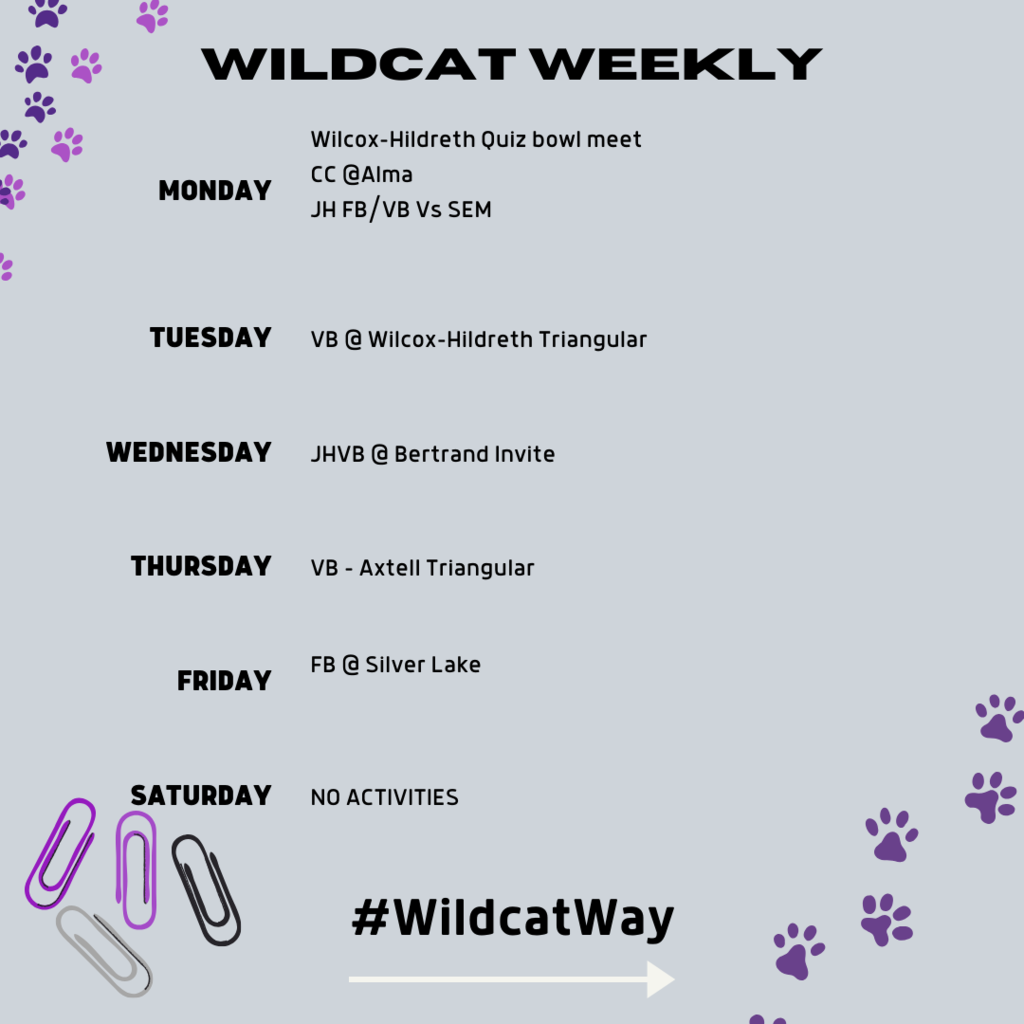 WILDCAT WEEKLY

MONDAY
Wilcox-Hildreth Quiz bowl meet
CC @Alma
JH FB/VB Vs SEM

TUESDAY
VB @ Wilcox-Hildreth Triangular

WEDNESDAY
JHVB @ Bertrand Invite

THURSDAY
VB - Axtell Triangular

FRIDAY
FB @ Silver Lake

SATURDAY
NO ACTIVITIES

#WildcatWay